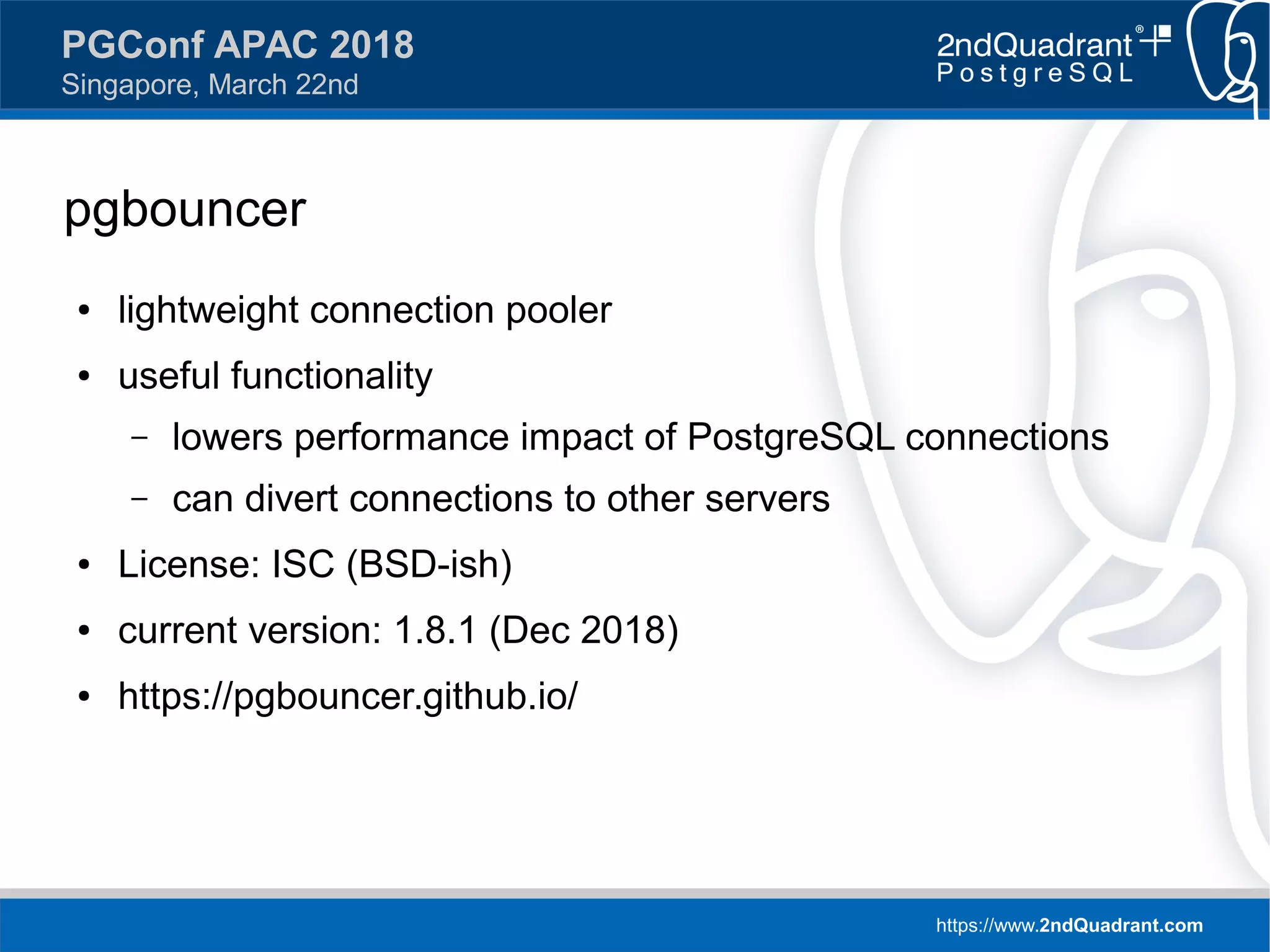 PGConf APAC 2018
Singapore, March 22nd

2ndQuadrant®
PostgreSQL

pgbouncer

• lightweight connection pooler
• useful functionality
 – lowers performance impact of PostgreSQL connections
 – can divert connections to other servers
• License: ISC (BSD-ish)
• current version: 1.8.1 (Dec 2018)
• https://pgbouncer.github.io/

https://www.2ndQuadrant.com